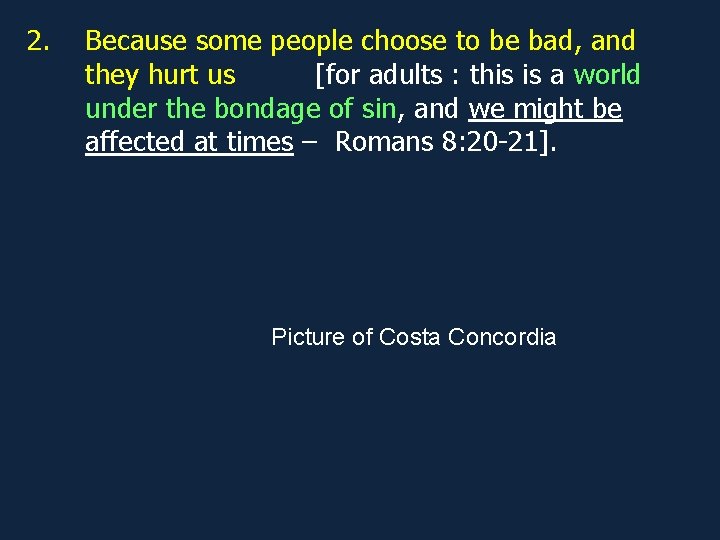 2. Because some people choose to be bad, and they hurt us [for adults : this is a world under the bondage of sin, and we might be affected at times – Romans 8:20-21].

Picture of Costa Concordia